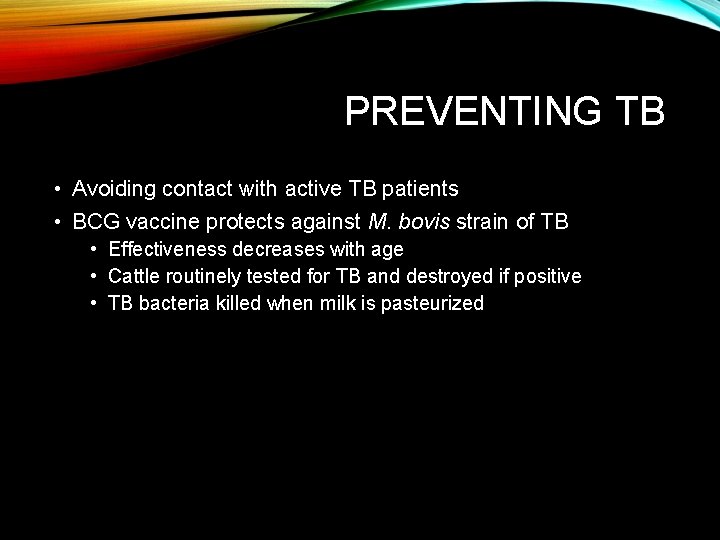 PREVENTING TB

• Avoiding contact with active TB patients
• BCG vaccine protects against M. bovis strain of TB
  • Effectiveness decreases with age
  • Cattle routinely tested for TB and destroyed if positive
  • TB bacteria killed when milk is pasteurized